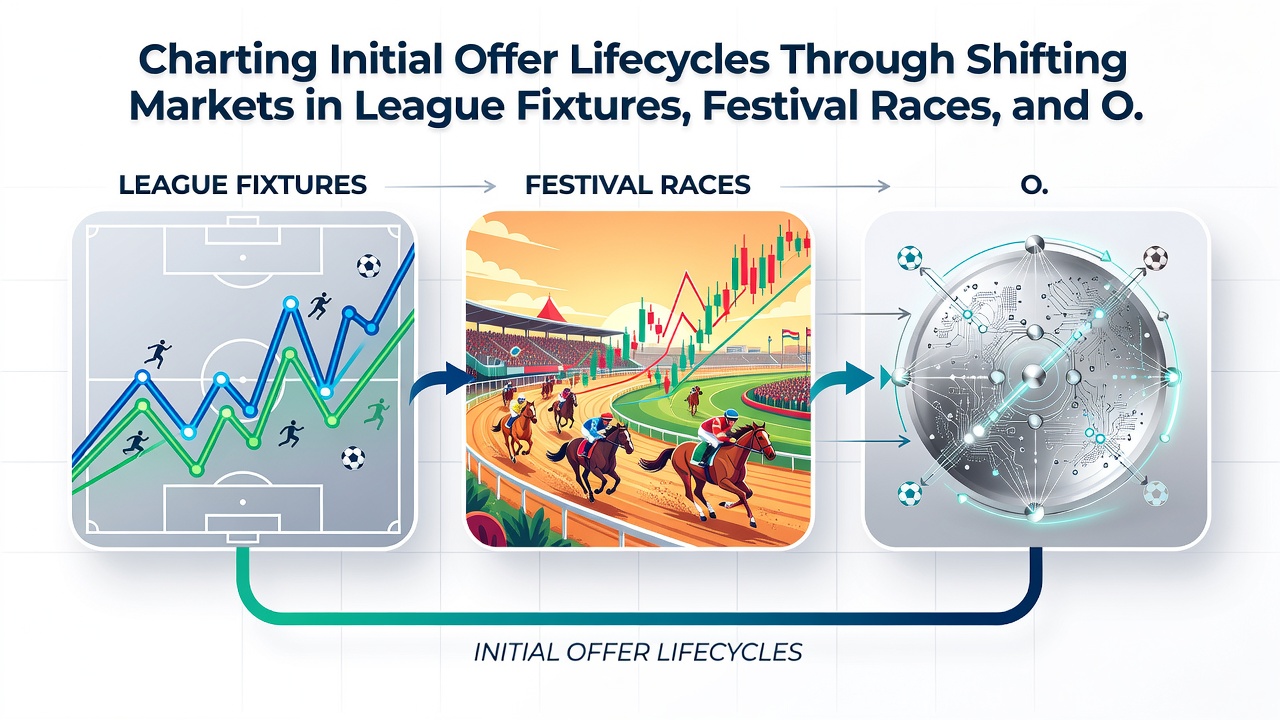 Charting Initial Offer Lifecycles Through Shifting Markets in League Fixtures, Festival Races, and O.

LEAGUE FIXTURES

FESTIVAL RACES

O.

INITIAL OFFER LIFECYCLES